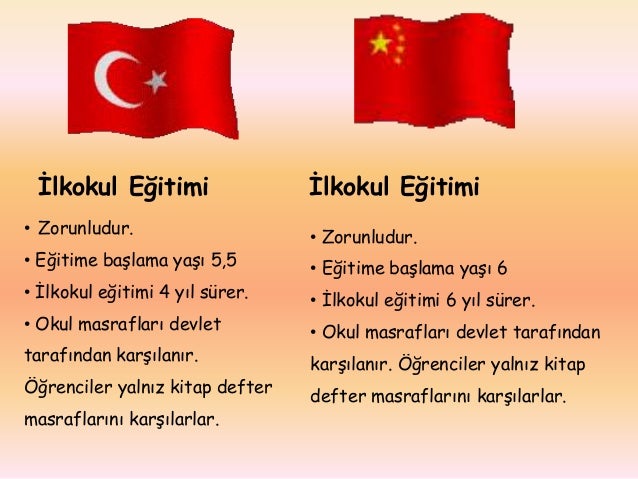 İlkokul Eğitimi

• Zorunludur.
• Eğitime başlama yaşı 5,5
• İlkokul eğitimi 4 yıl sürer.
• Okul masrafları devlet tarafından karşılanır. Öğrenciler yalnız kitap defter masraflarını karşılarlar.

İlkokul Eğitimi

• Zorunludur.
• Eğitime başlama yaşı 6
• İlkokul eğitimi 6 yıl sürer.
• Okul masrafları devlet tarafından karşılanır. Öğrenciler yalnız kitap defter masraflarını karşılarlar.